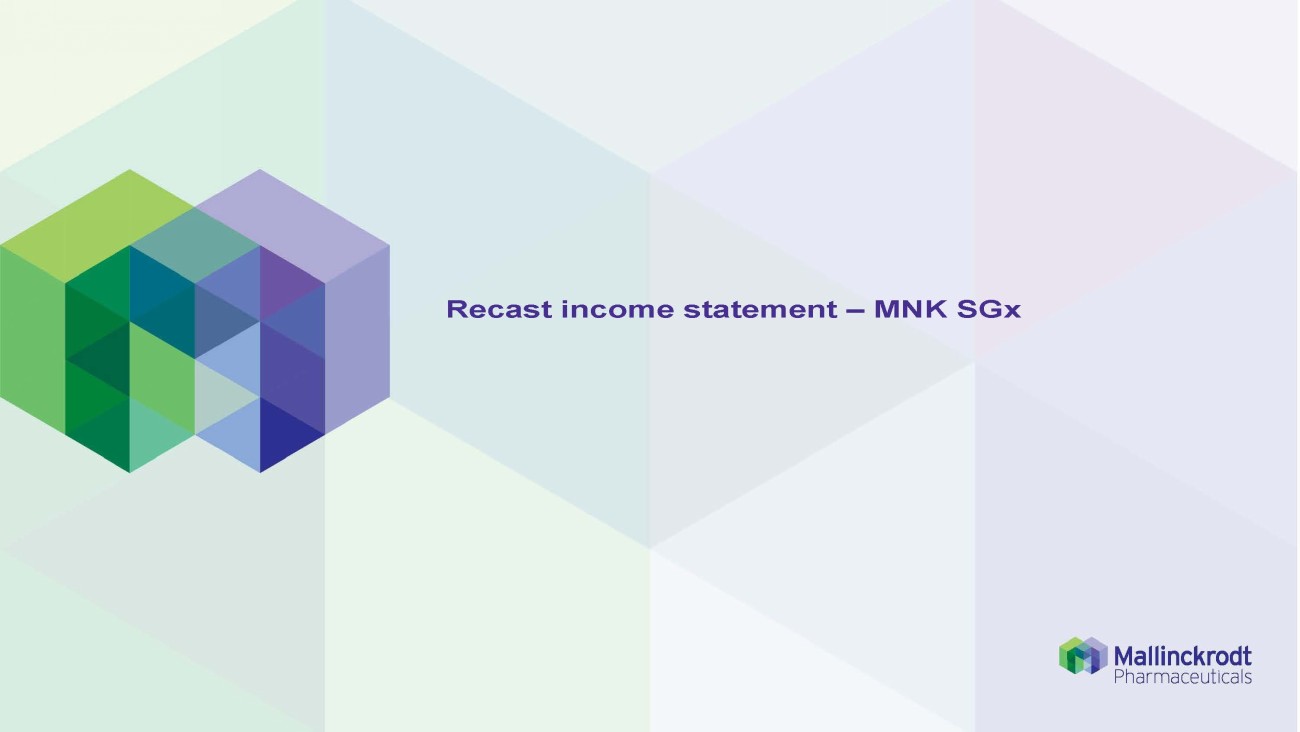 Recast income statement – MNK SGx

Mallinckrodt
Pharmaceuticals